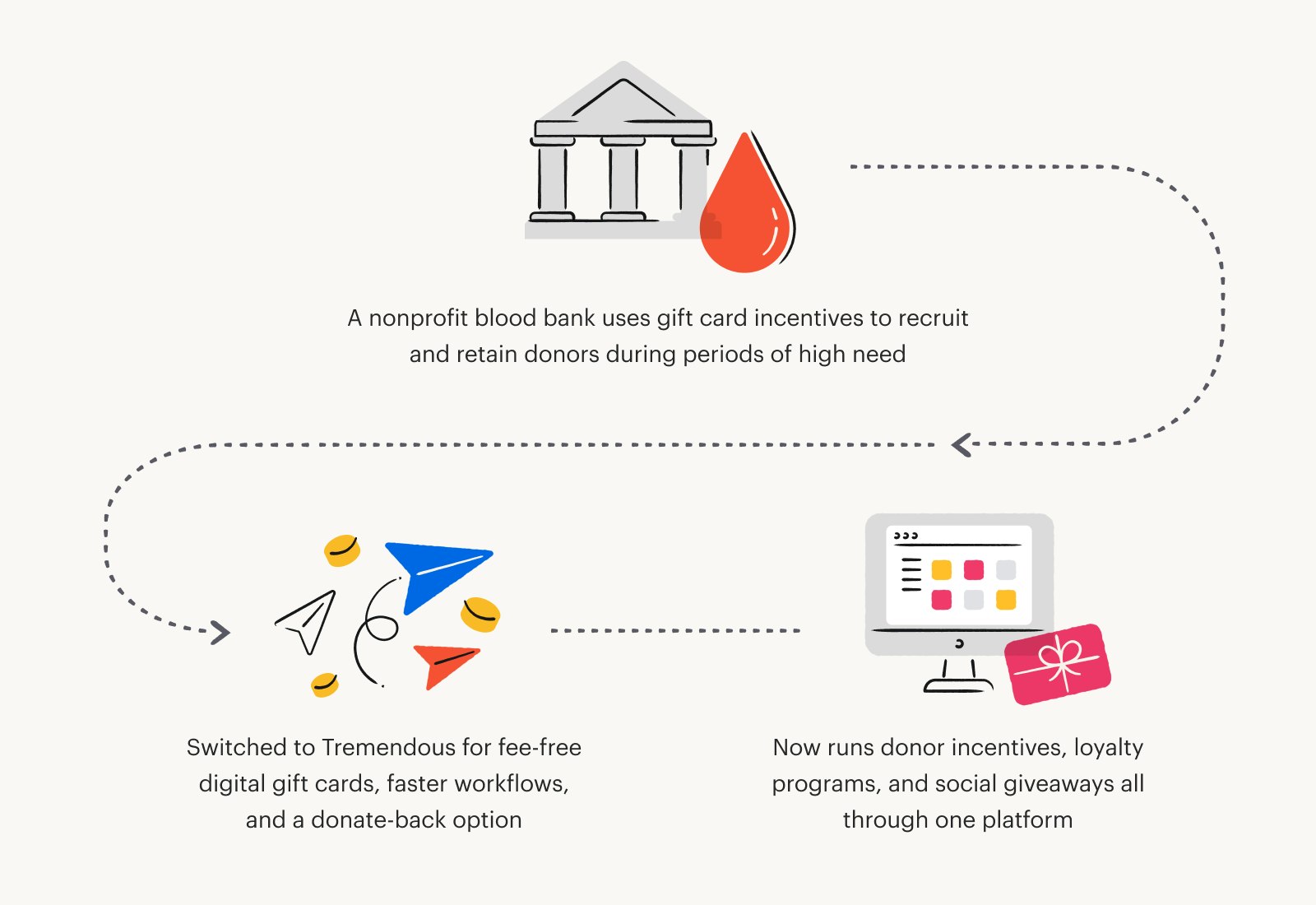 A nonprofit blood bank uses gift card incentives to recruit and retain donors during periods of high need

Switched to Tremendous for fee-free digital gift cards, faster workflows, and a donate-back option

Now runs donor incentives, loyalty programs, and social giveaways all through one platform